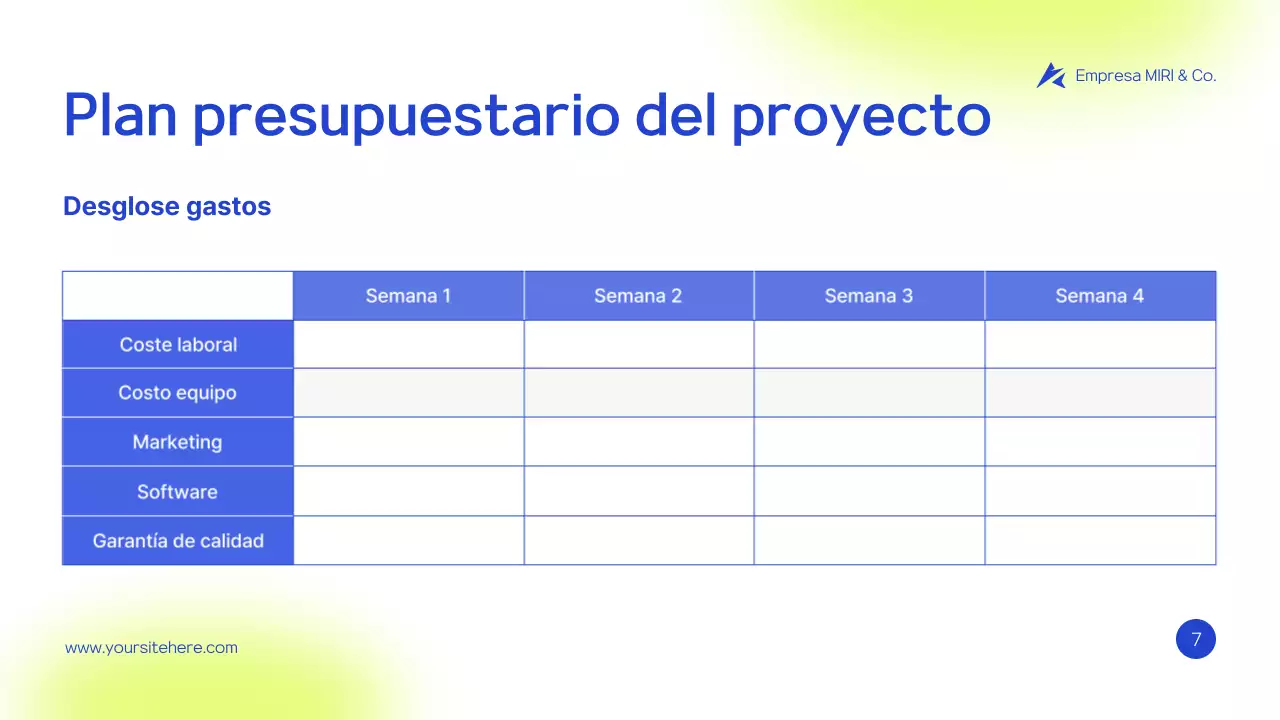 Empresa MIRI & Co.

Plan presupuestario del proyecto

Desglose gastos

| | Semana 1 | Semana 2 | Semana 3 | Semana 4 |
|---|---|---|---|---|
| Coste laboral | | | | |
| Costo equipo | | | | |
| Marketing | | | | |
| Software | | | | |
| Garantía de calidad | | | | |

www.yoursitehere.com

7